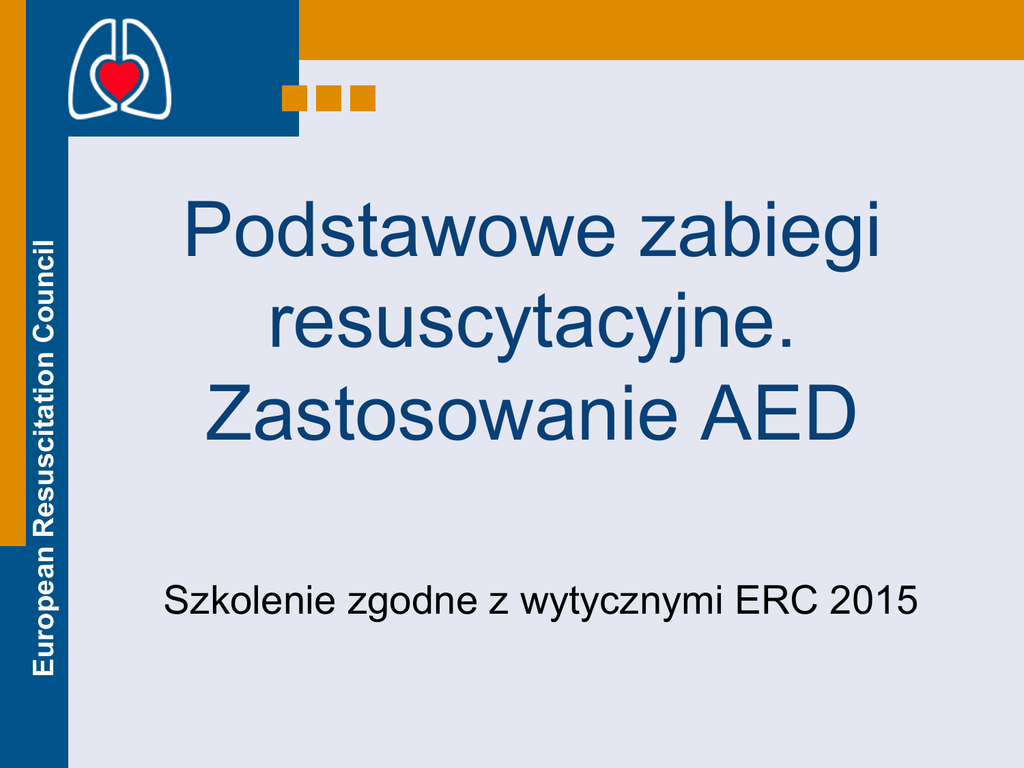 European Resuscitation Council

Podstawowe zabiegi resuscytacyjne. Zastosowanie AED

Szkolenie zgodne z wytycznymi ERC 2015